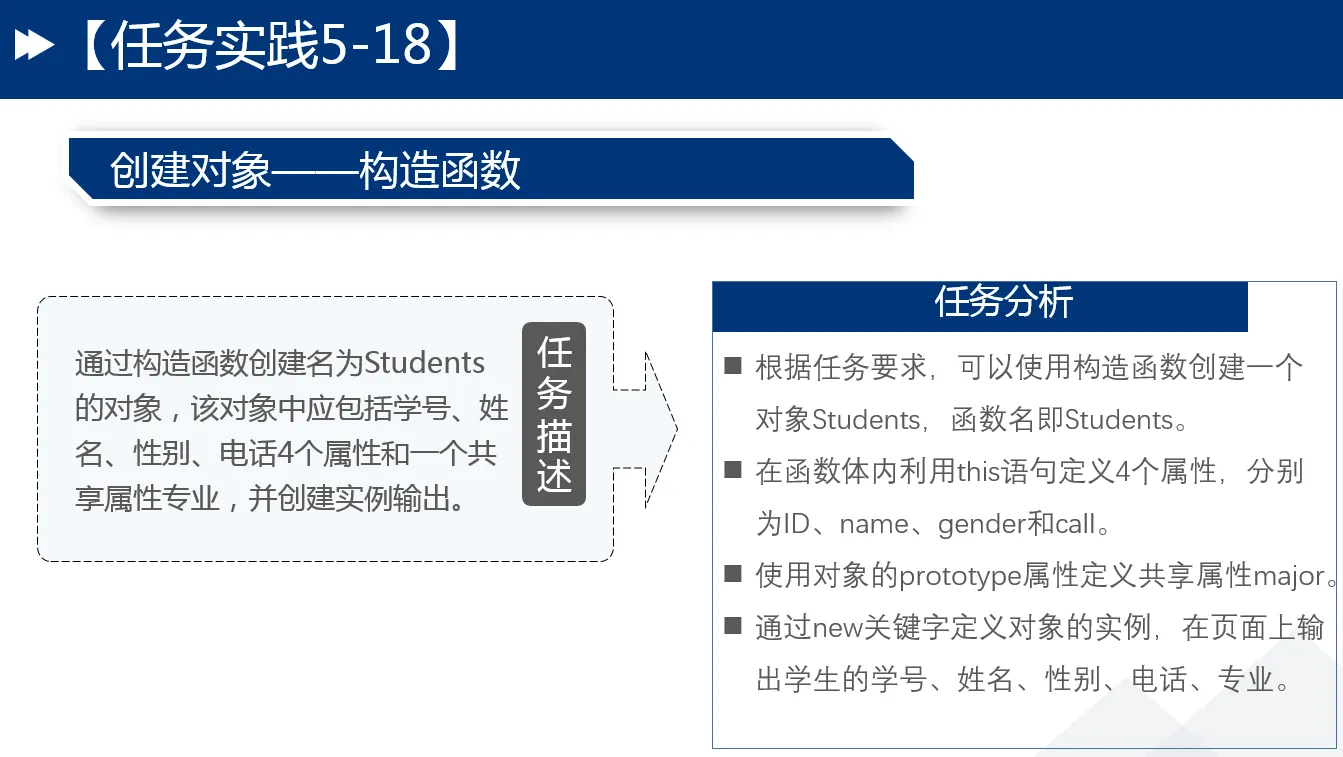 【任务实践5-18】

创建对象——构造函数

通过构造函数创建名为Students的对象，该对象中应包括学号、姓名、性别、电话4个属性和一个共享属性专业，并创建实例输出。

任务描述

任务分析

■ 根据任务要求，可以使用构造函数创建一个对象Students，函数名即Students。

■ 在函数体内利用this语句定义4个属性，分别为ID、name、gender和call。

■ 使用对象的prototype属性定义共享属性major。

■ 通过new关键字定义对象的实例，在页面上输出学生的学号、姓名、性别、电话、专业。